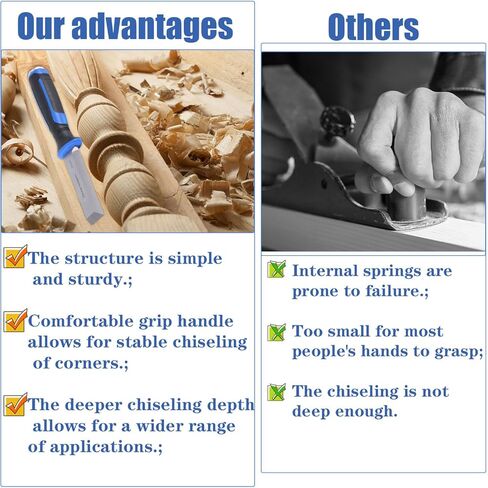 Our advantages

The structure is simple and sturdy.;

Comfortable grip handle allows for stable chiseling of corners.;

The deeper chiseling depth allows for a wider range of applications.;

Others

Internal springs are prone to failure.;

Too small for most people's hands to grasp;

The chiseling is not deep enough.